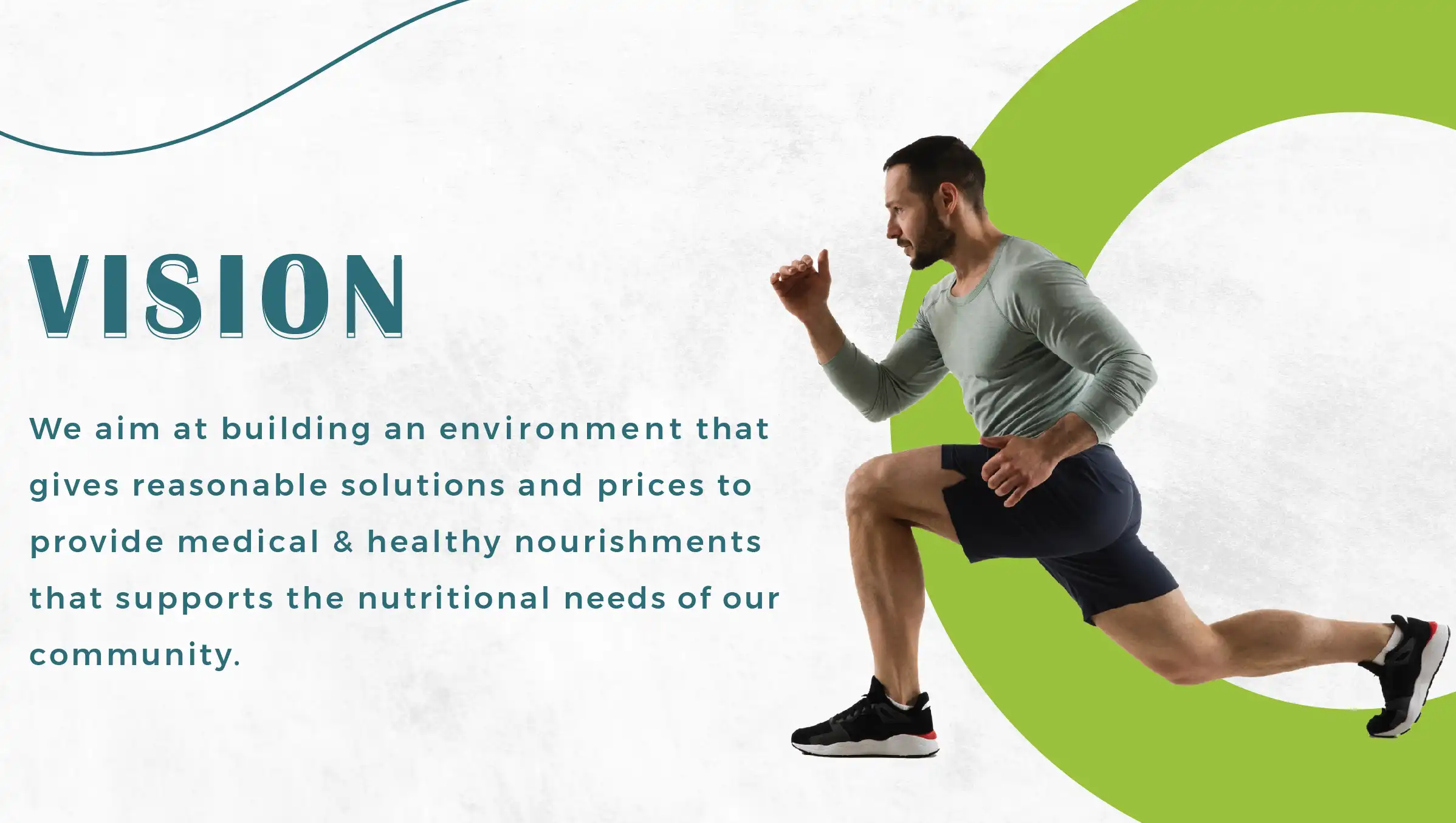 VISION

We aim at building an environment that gives reasonable solutions and prices to provide medical & healthy nourishments that supports the nutritional needs of our community.